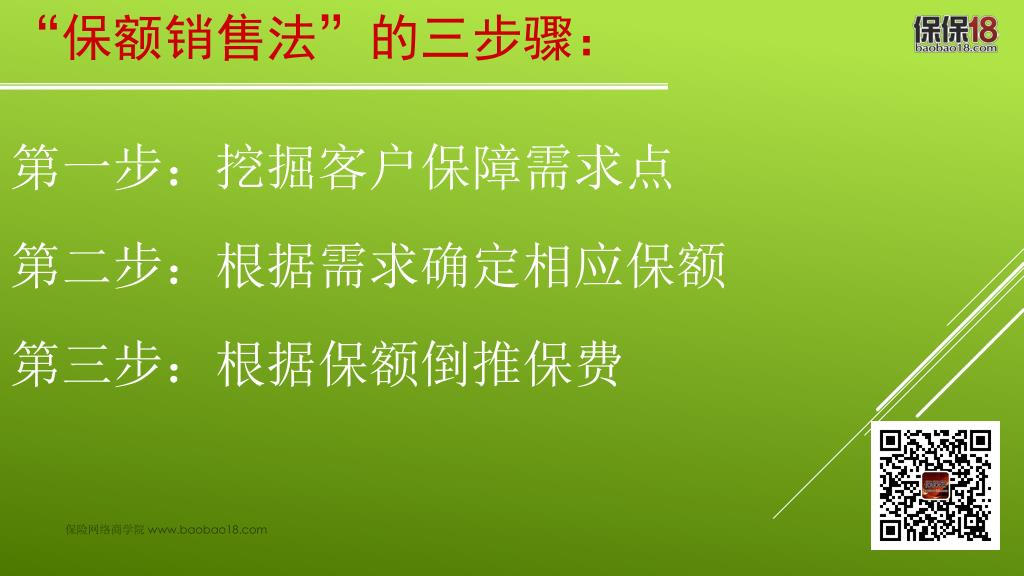 “保额销售法”的三步骤：

保保18
baobao18.com

第一步：挖掘客户保障需求点

第二步：根据需求确定相应保额

第三步：根据保额倒推保费

保险网络商学院 www.baobao18.com